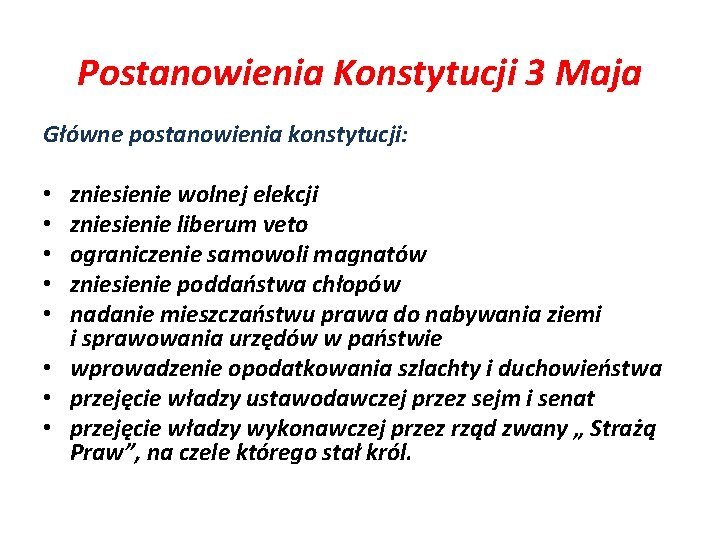 Postanowienia Konstytucji 3 Maja

Główne postanowienia konstytucji:

• zniesienie wolnej elekcji
• zniesienie liberum veto
• ograniczenie samowoli magnatów
• zniesienie poddaństwa chłopów
• nadanie mieszczaństwu prawa do nabywania ziemi i sprawowania urzędów w państwie
• wprowadzenie opodatkowania szlachty i duchowieństwa
• przejęcie władzy ustawodawczej przez sejm i senat
• przejęcie władzy wykonawczej przez rząd zwany „ Strażą Praw”, na czele którego stał król.